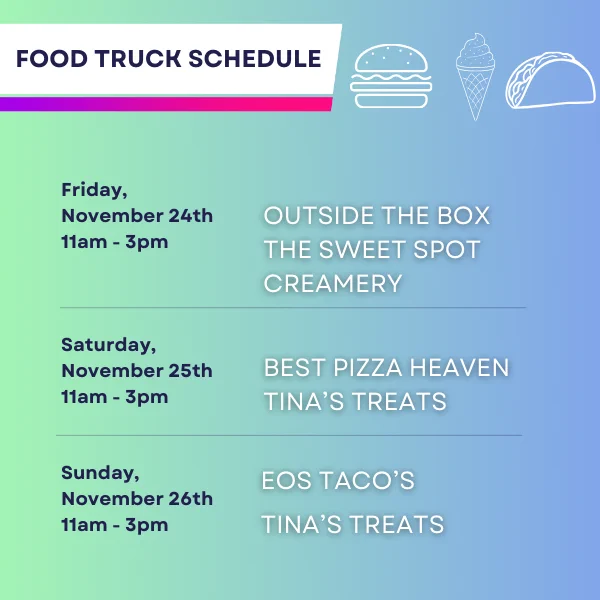 FOOD TRUCK SCHEDULE

Friday,
November 24th
11am - 3pm

OUTSIDE THE BOX
THE SWEET SPOT
CREAMERY

Saturday,
November 25th
11am - 3pm

BEST PIZZA HEAVEN
TINA'S TREATS

Sunday,
November 26th
11am - 3pm

EOS TACO'S

TINA'S TREATS